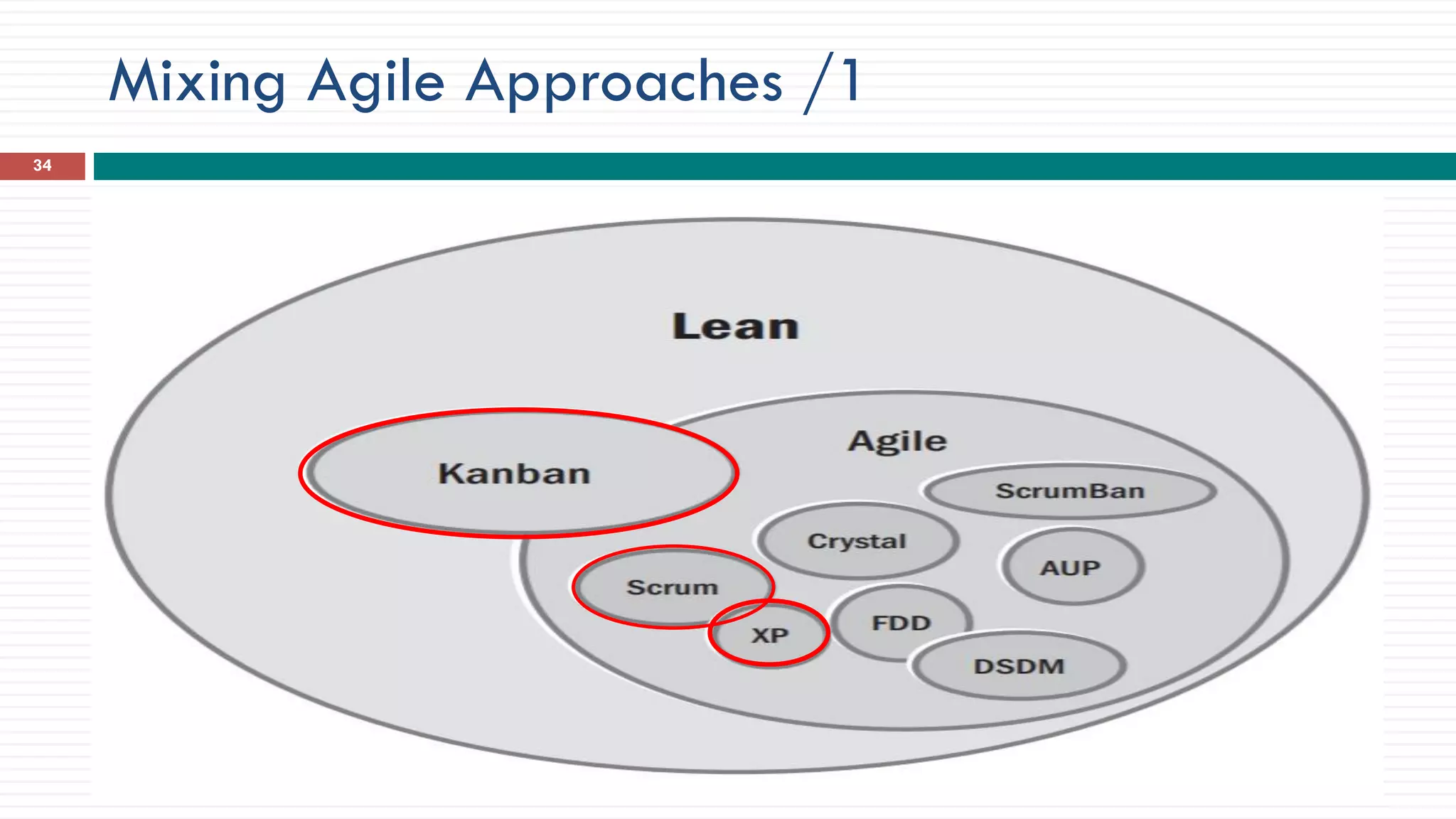 Mixing Agile Approaches /1

34

Lean

Kanban

Agile

ScrumBan

Crystal

AUP

Scrum

XP

FDD

DSDM